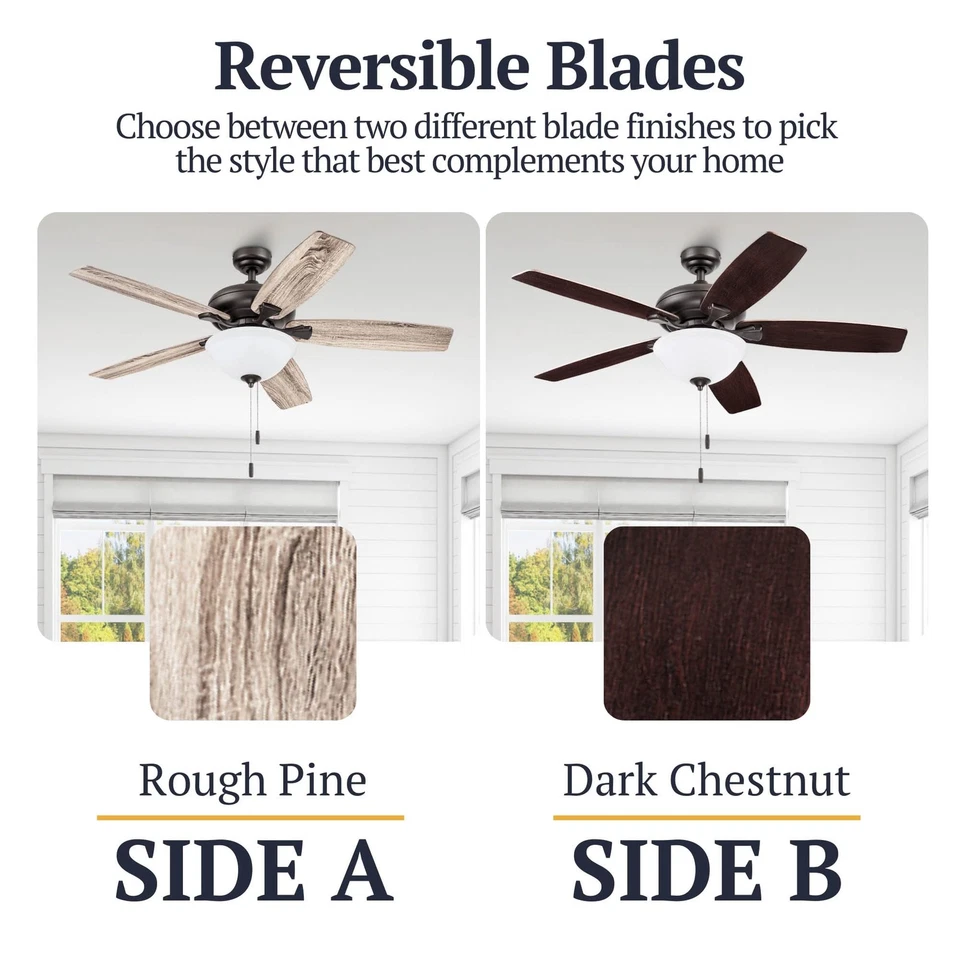 Reversible Blades

Choose between two different blade finishes to pick the style that best complements your home

Rough Pine

SIDE A

Dark Chestnut

SIDE B